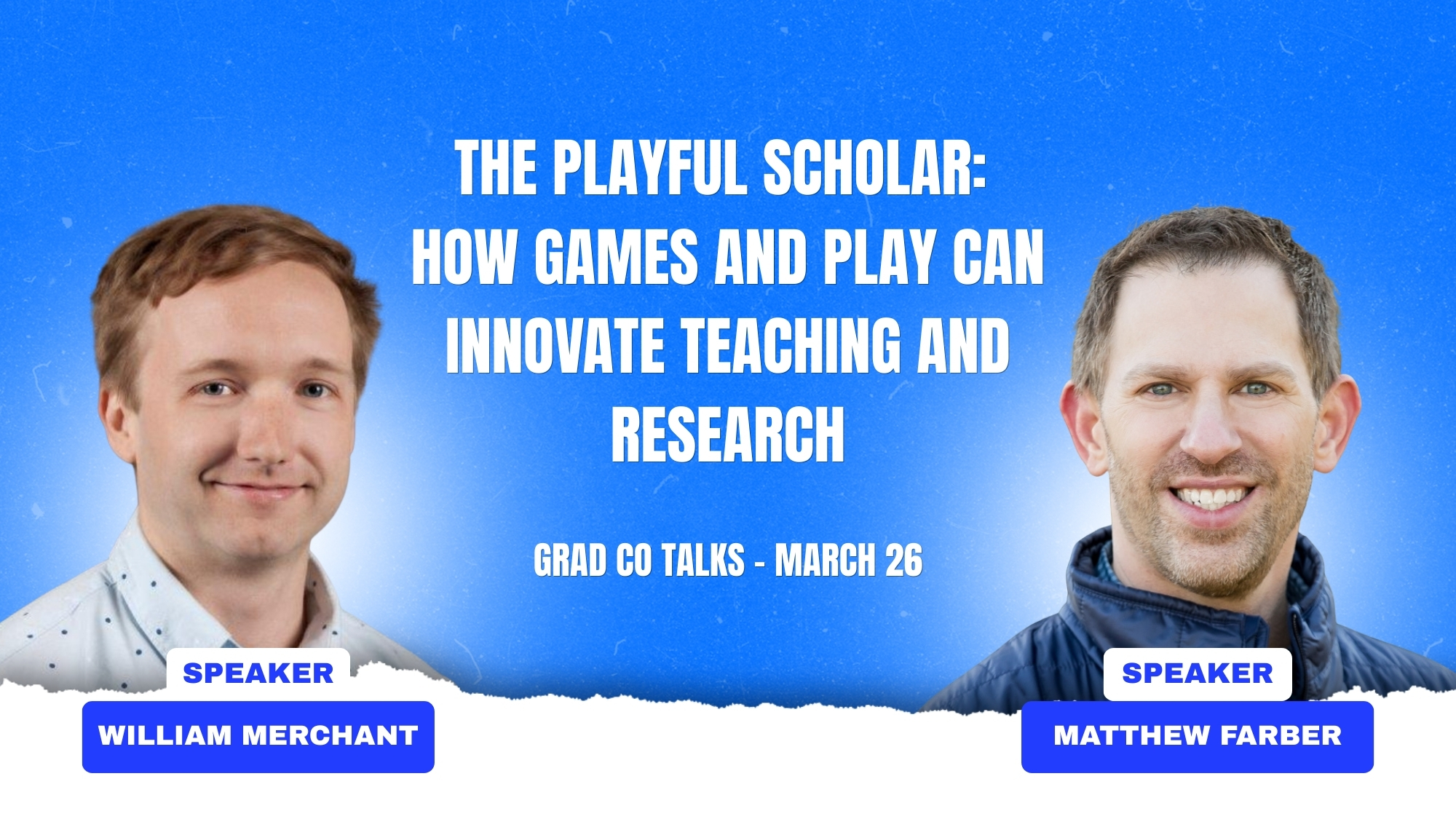 THE PLAYFUL SCHOLAR: HOW GAMES AND PLAY CAN INNOVATE TEACHING AND RESEARCH

GRAD CO TALKS - MARCH 26

SPEAKER
WILLIAM MERCHANT

SPEAKER
MATTHEW FARBER